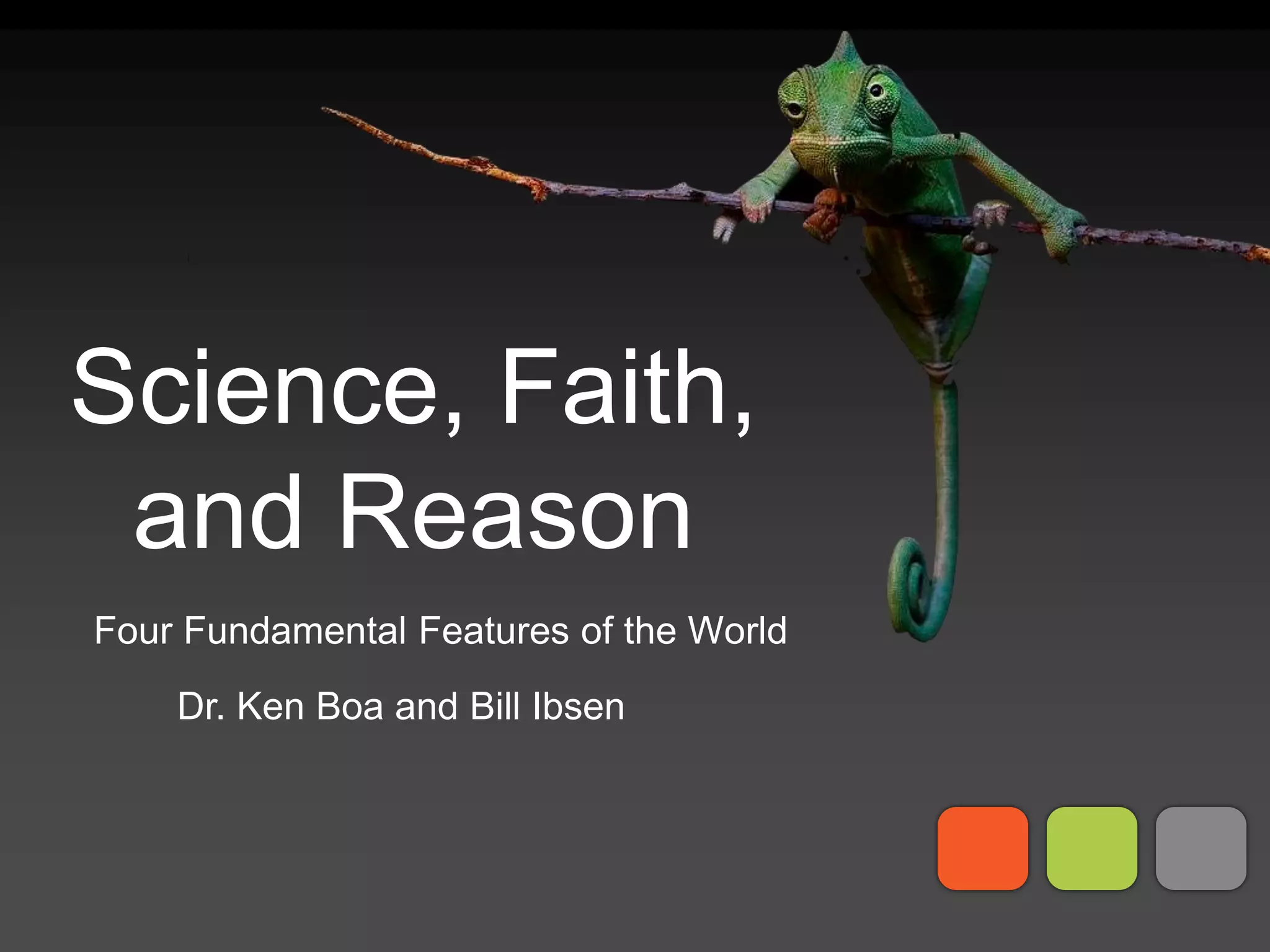 Science, Faith, and Reason

Four Fundamental Features of the World

Dr. Ken Boa and Bill Ibsen